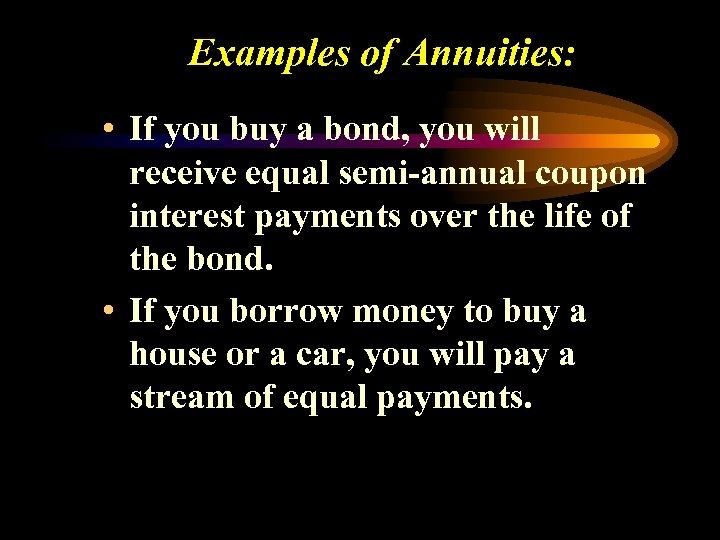 Examples of Annuities:

• If you buy a bond, you will receive equal semi-annual coupon interest payments over the life of the bond.

• If you borrow money to buy a house or a car, you will pay a stream of equal payments.